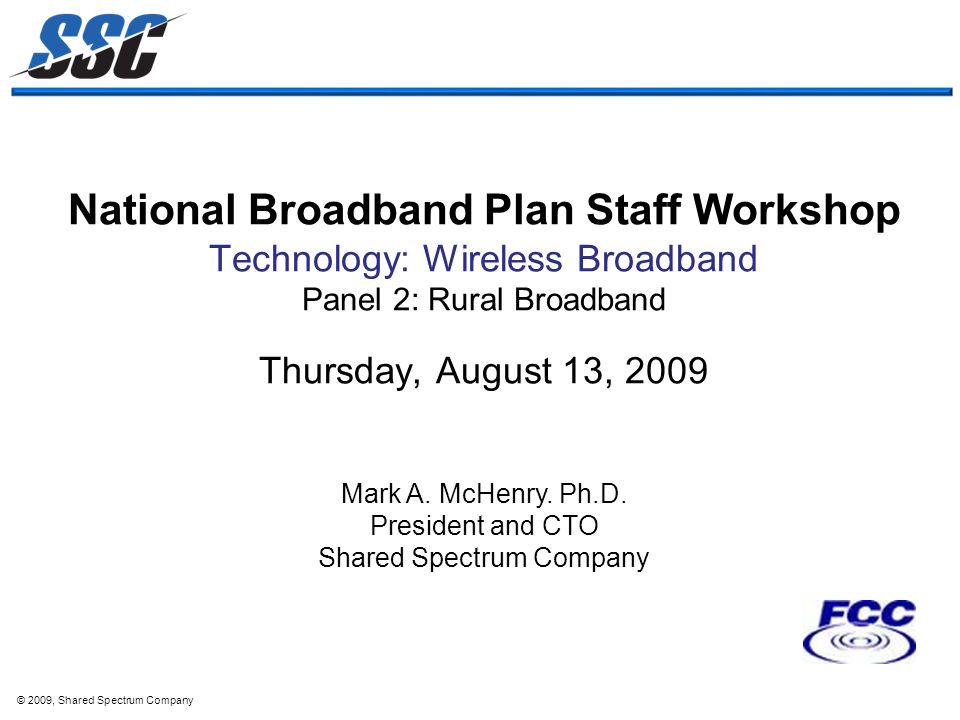 SSC

National Broadband Plan Staff Workshop
Technology: Wireless Broadband
Panel 2: Rural Broadband

Thursday, August 13, 2009

Mark A. McHenry. Ph.D.
President and CTO
Shared Spectrum Company

FCC

© 2009, Shared Spectrum Company